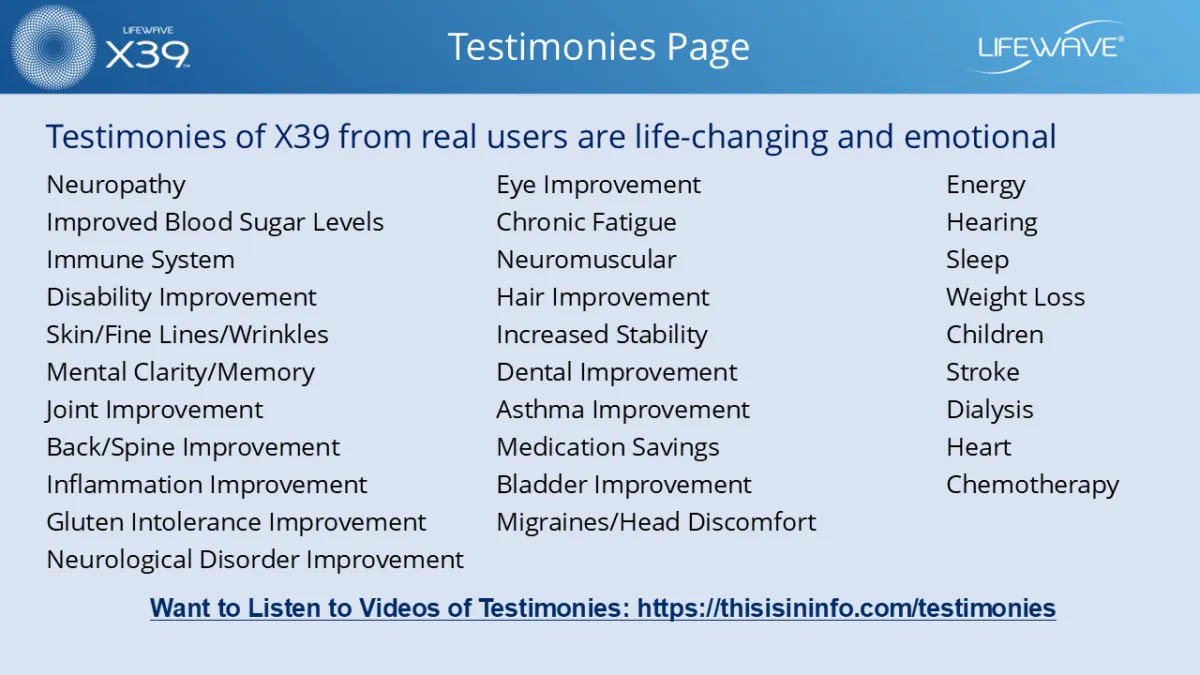 LIFEWAVE X39

Testimonies Page

LIFEWAVE®

Testimonies of X39 from real users are life-changing and emotional

Neuropathy
Improved Blood Sugar Levels
Immune System
Disability Improvement
Skin/Fine Lines/Wrinkles
Mental Clarity/Memory
Joint Improvement
Back/Spine Improvement
Inflammation Improvement
Gluten Intolerance Improvement
Neurological Disorder Improvement

Eye Improvement
Chronic Fatigue
Neuromuscular
Hair Improvement
Increased Stability
Dental Improvement
Asthma Improvement
Medication Savings
Bladder Improvement
Migraines/Head Discomfort

Energy
Hearing
Sleep
Weight Loss
Children
Stroke
Dialysis
Heart
Chemotherapy

Want to Listen to Videos of Testimonies: https://thisisininfo.com/testimonies